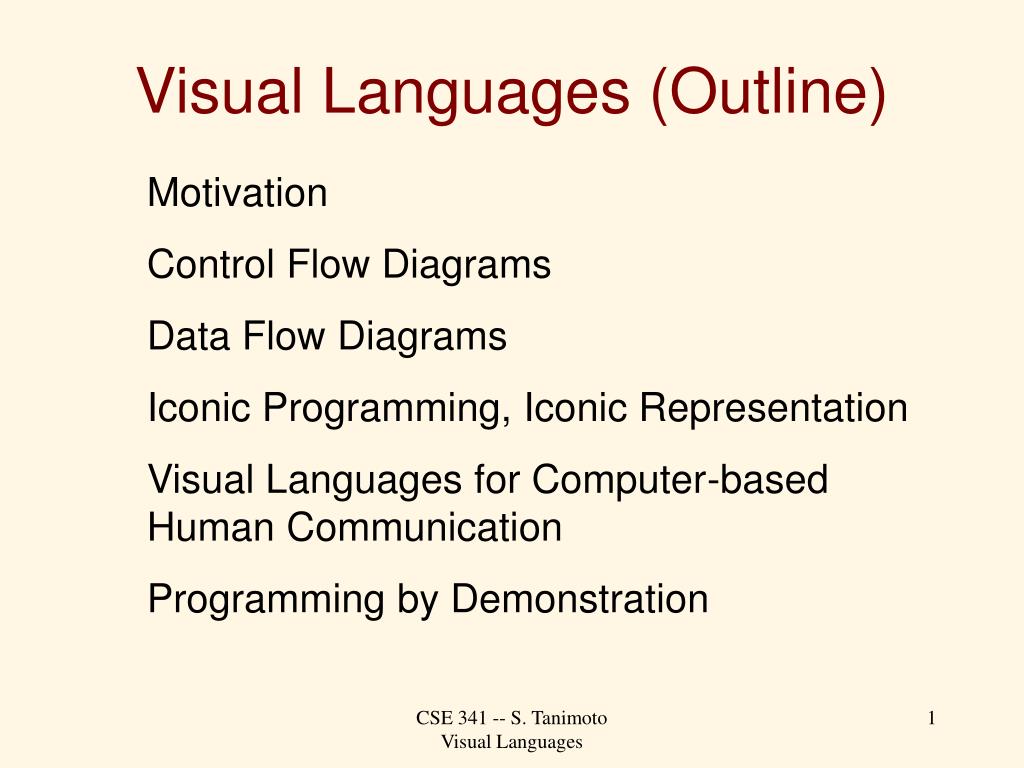 Visual Languages (Outline)

Motivation

Control Flow Diagrams

Data Flow Diagrams

Iconic Programming, Iconic Representation

Visual Languages for Computer-based Human Communication

Programming by Demonstration

CSE 341 -- S. Tanimoto
Visual Languages

1